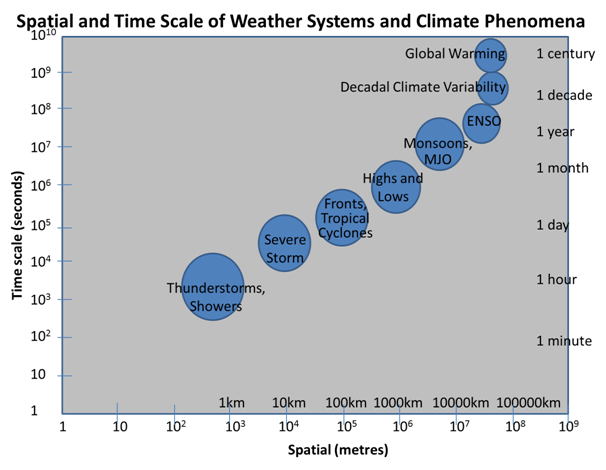 Spatial and Time Scale of Weather Systems and Climate Phenomena

Time scale (seconds)

$10^{10}$
$10^9$
$10^8$
$10^7$
$10^6$
$10^5$
$10^4$
$10^3$
$10^2$
10
1

Global Warming
Decadal Climate Variability
ENSO
Monsoons, MJO
Highs and Lows
Fronts, Tropical Cyclones
Severe Storm
Thunderstorms, Showers

1 century
1 decade
1 year
1 month
1 day
1 hour
1 minute

1km 10km 100km 1000km 10000km 100000km

1 10 $10^2$ $10^3$ $10^4$ $10^5$ $10^6$ $10^7$ $10^8$ $10^9$

Spatial (metres)